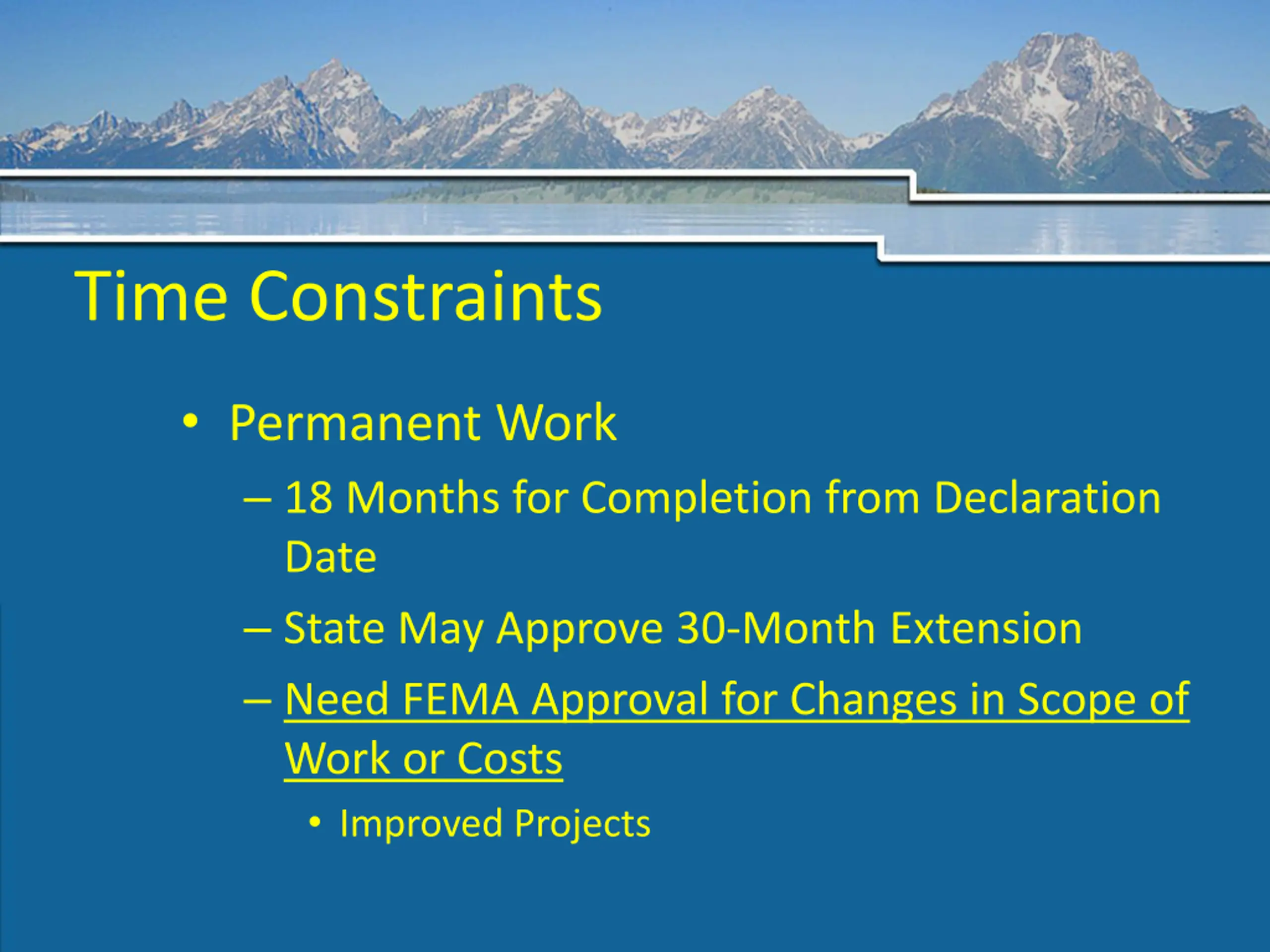 Time Constraints

• Permanent Work

– 18 Months for Completion from Declaration Date

– State May Approve 30-Month Extension

– Need FEMA Approval for Changes in Scope of Work or Costs

• Improved Projects